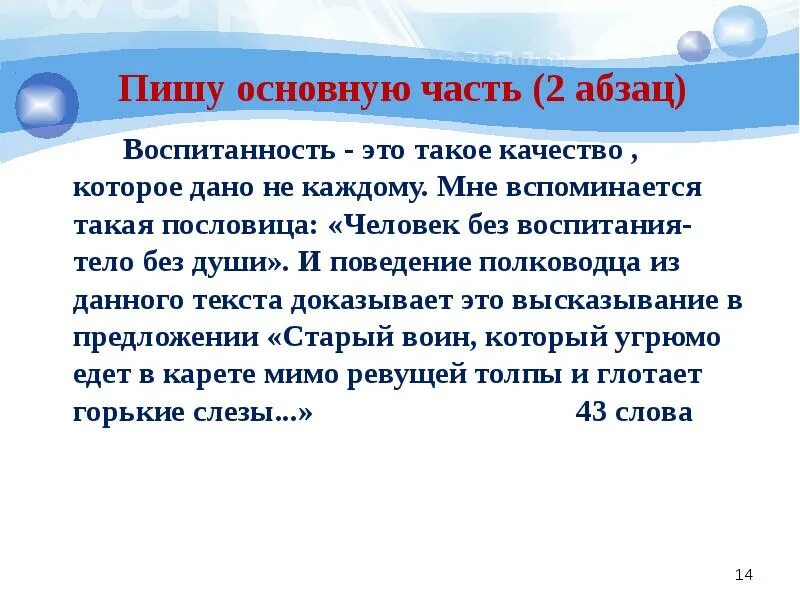 Пишу основную часть (2 абзац)

Воспитанность - это такое качество , которое дано не каждому. Мне вспоминается такая пословица: «Человек без воспитания- тело без души». И поведение полководца из данного текста доказывает это высказывание в предложении «Старый воин, который угрюмо едет в карете мимо ревущей толпы и глотает горькие слезы...» 43 слова

14